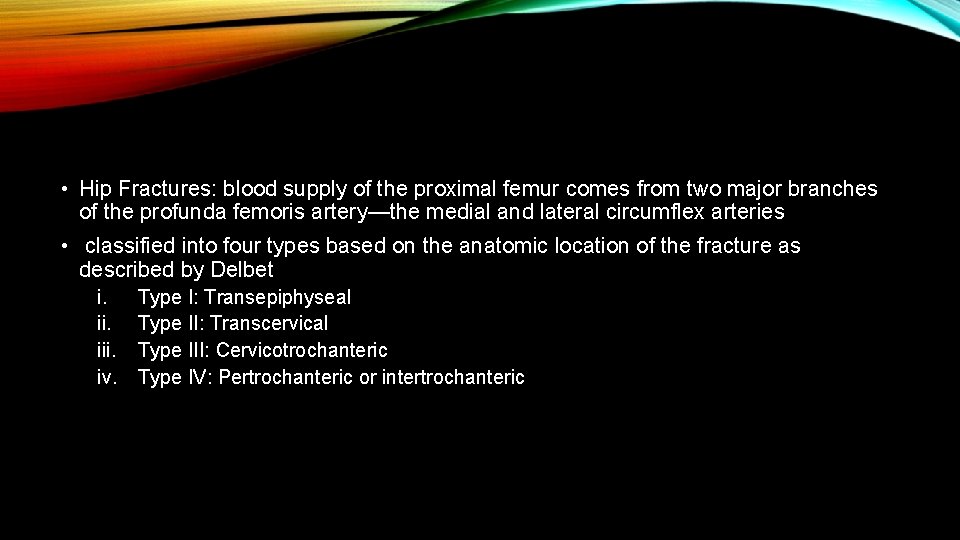 • Hip Fractures: blood supply of the proximal femur comes from two major branches of the profunda femoris artery—the medial and lateral circumflex arteries

• classified into four types based on the anatomic location of the fracture as described by Delbet

i. Type I: Transepiphyseal
ii. Type II: Transcervical
iii. Type III: Cervicotrochanteric
iv. Type IV: Pertrochanteric or intertrochanteric